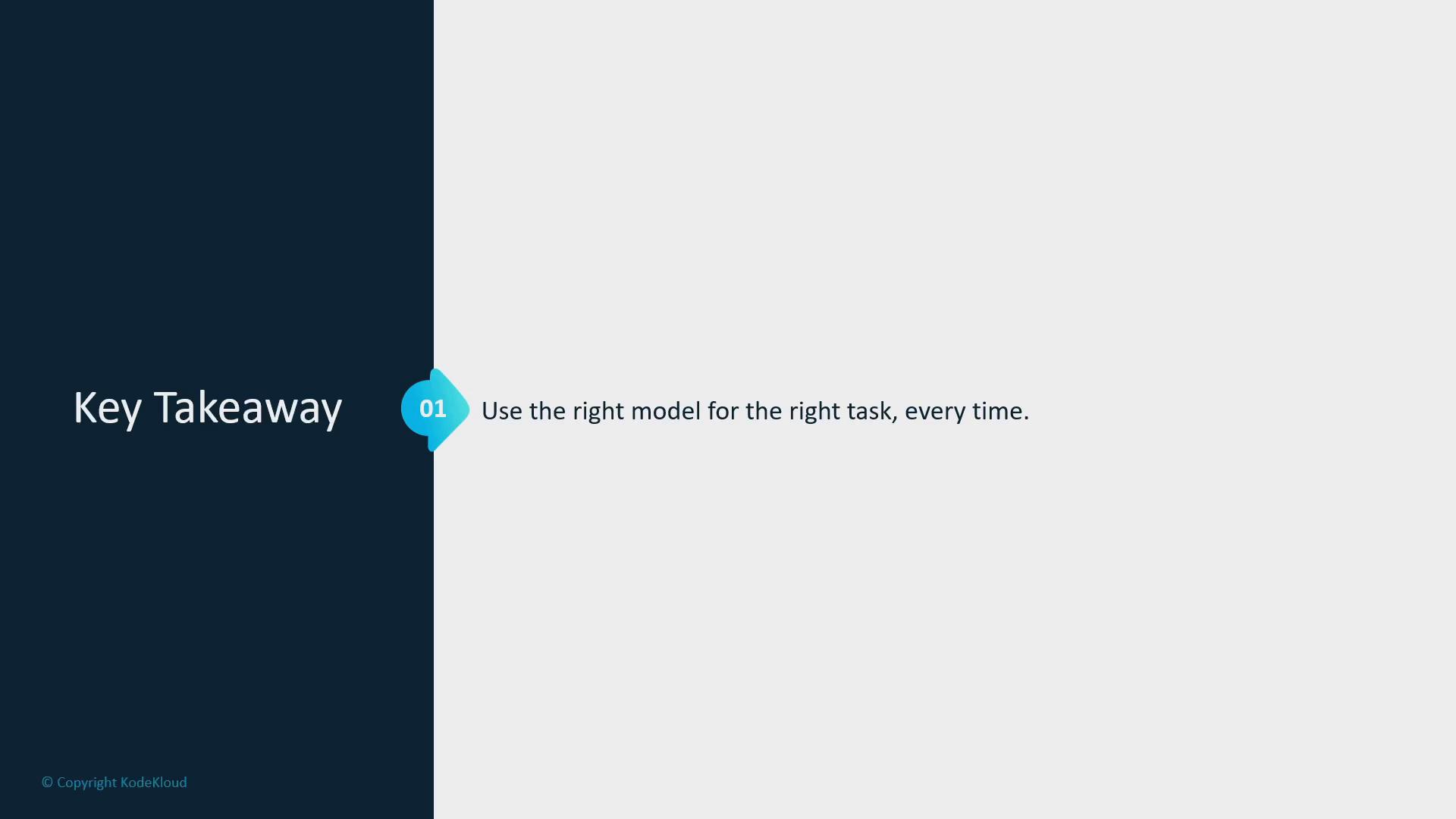 Key Takeaway

01

Use the right model for the right task, every time.

© Copyright KodeKloud